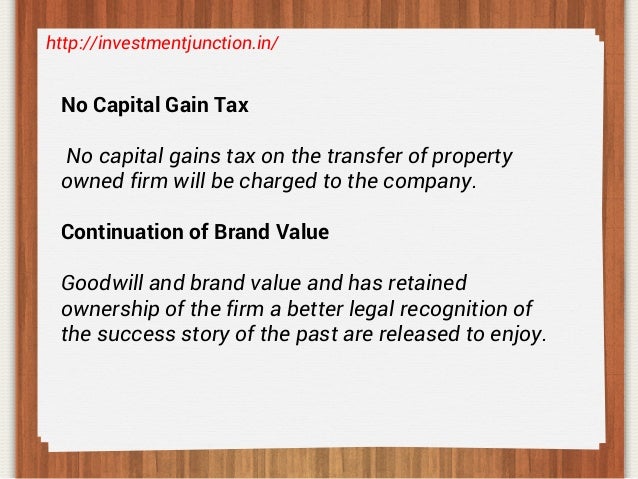 http://investmentjunction.in/

No Capital Gain Tax

No capital gains tax on the transfer of property owned firm will be charged to the company.

Continuation of Brand Value

Goodwill and brand value and has retained ownership of the firm a better legal recognition of the success story of the past are released to enjoy.